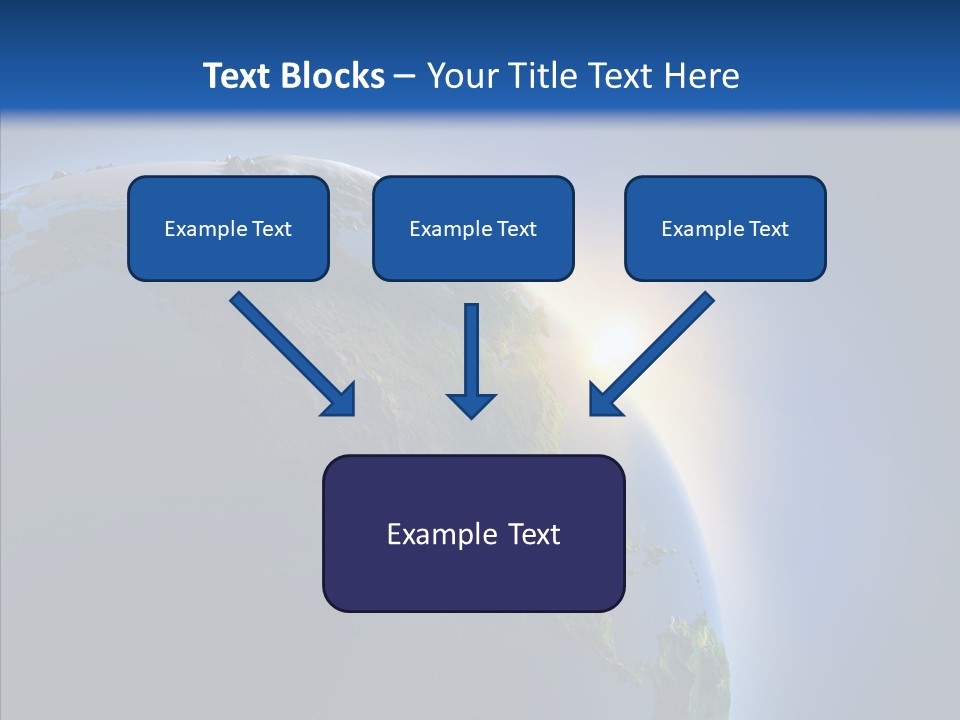 Text Blocks – Your Title Text Here

Example Text

Example Text

Example Text

Example Text